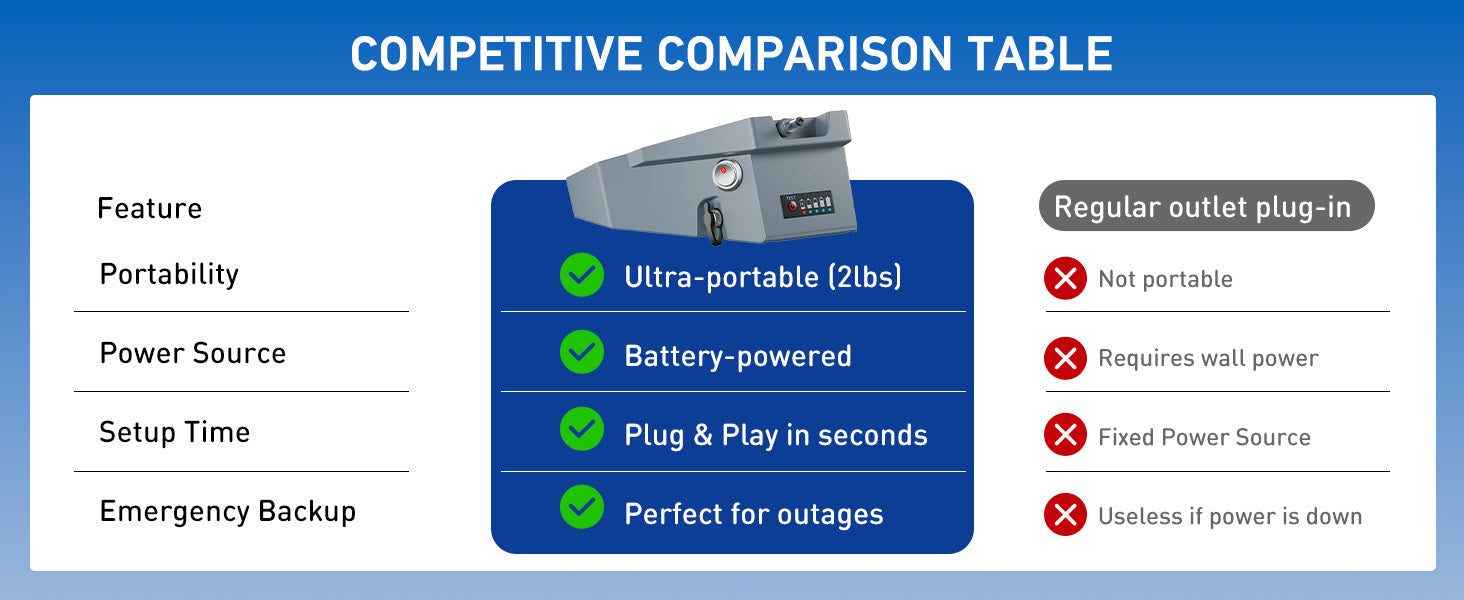 COMPETITIVE COMPARISON TABLE

| Feature | | Regular outlet plug-in |
|---|---|---|
| Portability | Ultra-portable (2lbs) | Not portable |
| Power Source | Battery-powered | Requires wall power |
| Setup Time | Plug & Play in seconds | Fixed Power Source |
| Emergency Backup | Perfect for outages | Useless if power is down |